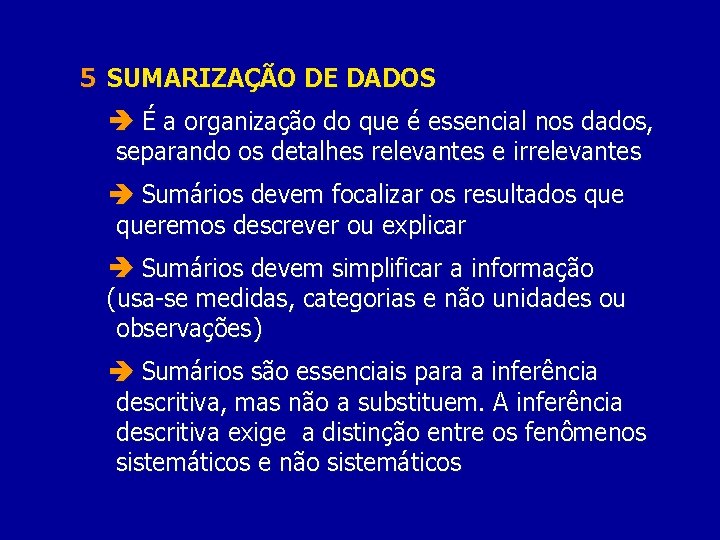 5 SUMARIZAÇÃO DE DADOS

➔ É a organização do que é essencial nos dados, separando os detalhes relevantes e irrelevantes

➔ Sumários devem focalizar os resultados que queremos descrever ou explicar

➔ Sumários devem simplificar a informação (usa-se medidas, categorias e não unidades ou observações)

➔ Sumários são essenciais para a inferência descritiva, mas não a substituem. A inferência descritiva exige a distinção entre os fenômenos sistemáticos e não sistemáticos